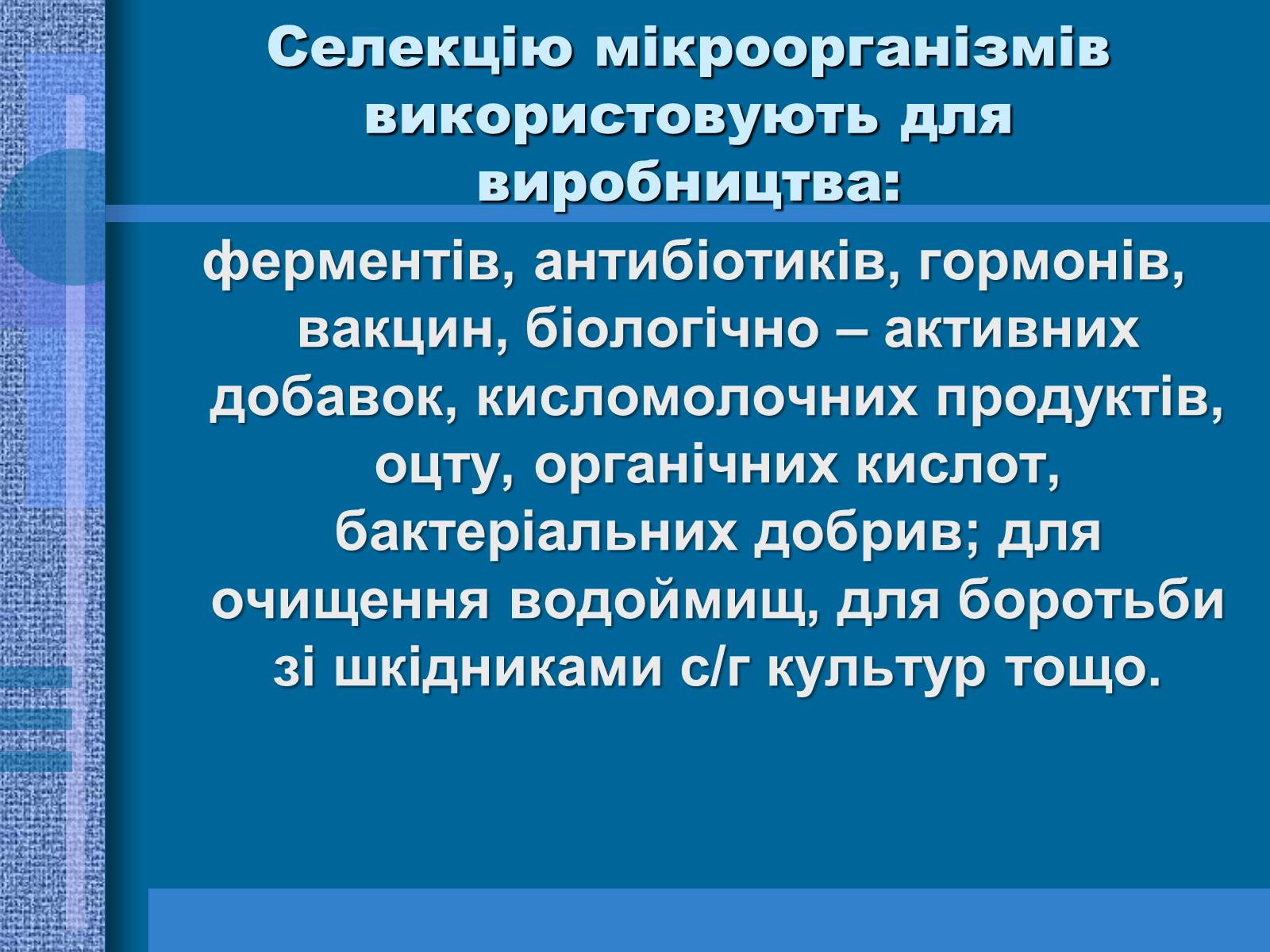 Селекцію мікроорганізмів використовують для виробництва:

ферментів, антибіотиків, гормонів, вакцин, біологічно – активних добавок, кисломолочних продуктів, оцту, органічних кислот, бактеріальних добрив; для очищення водоймищ, для боротьби зі шкідниками с/г культур тощо.